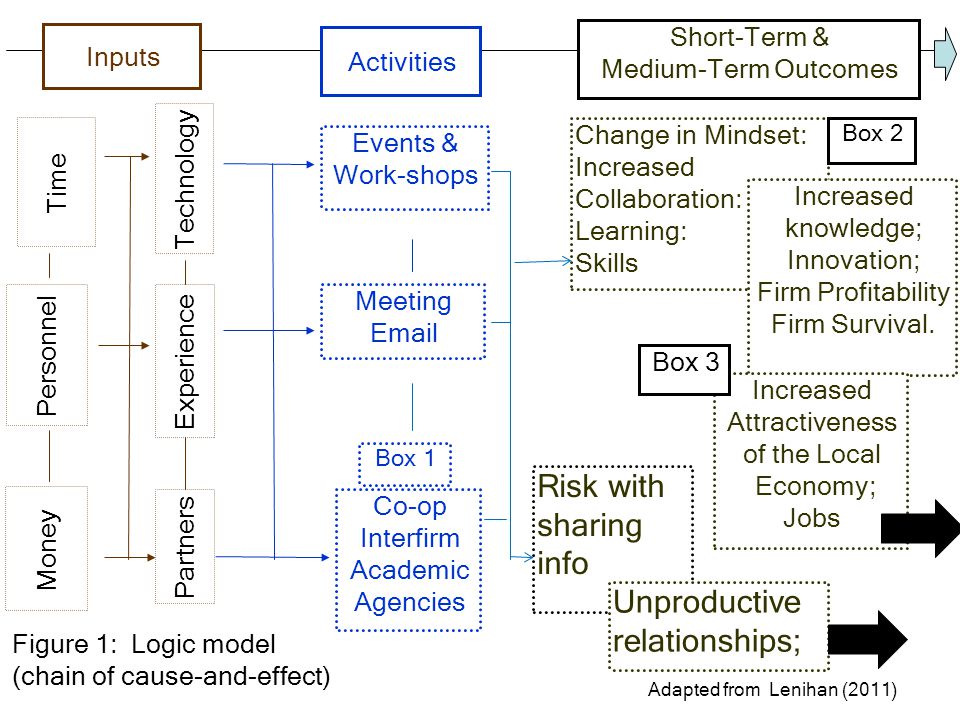 Inputs

Activities

Short-Term & Medium-Term Outcomes

Time

Personnel

Money

Technology

Experience

Partners

Events & Work-shops

Meeting Email

Box 1

Co-op Interfirm Academic Agencies

Change in Mindset: Increased Collaboration: Learning: Skills

Box 2

Increased knowledge; Innovation; Firm Profitability Firm Survival.

Box 3

Increased Attractiveness of the Local Economy; Jobs

Risk with sharing info

Unproductive relationships;

Figure 1: Logic model (chain of cause-and-effect)

Adapted from Lenihan (2011)